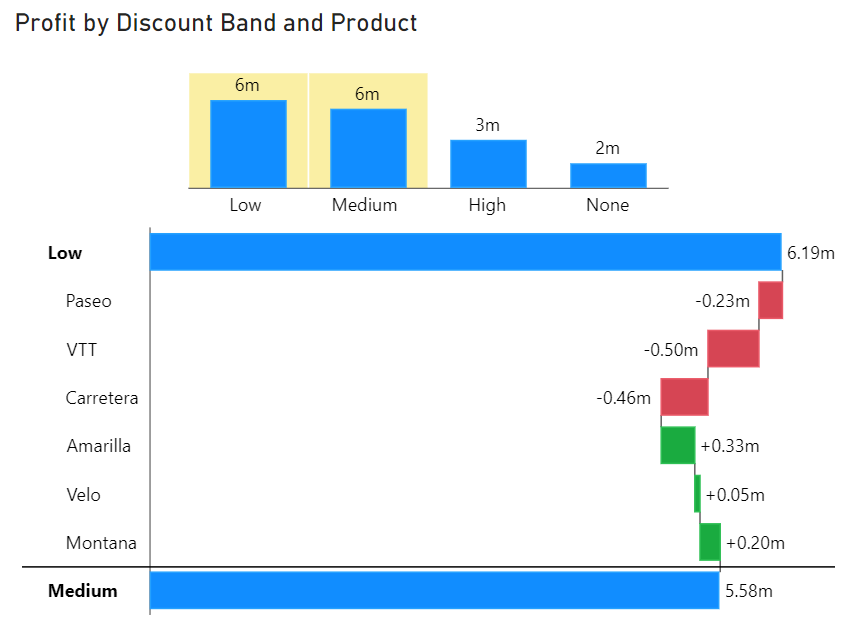 Profit by Discount Band and Product

6m
6m
3m
2m
Low
Medium
High
None

Low
6.19m
Paseo
-0.23m
VTT
-0.50m
Carretera
-0.46m
Amarilla
+0.33m
Velo
+0.05m
Montana
+0.20m
Medium
5.58m